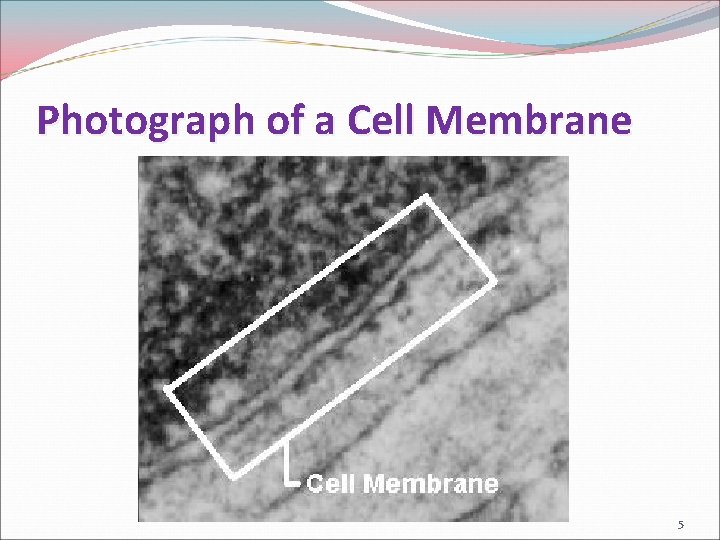 Photograph of a Cell Membrane

Cell Membrane

5